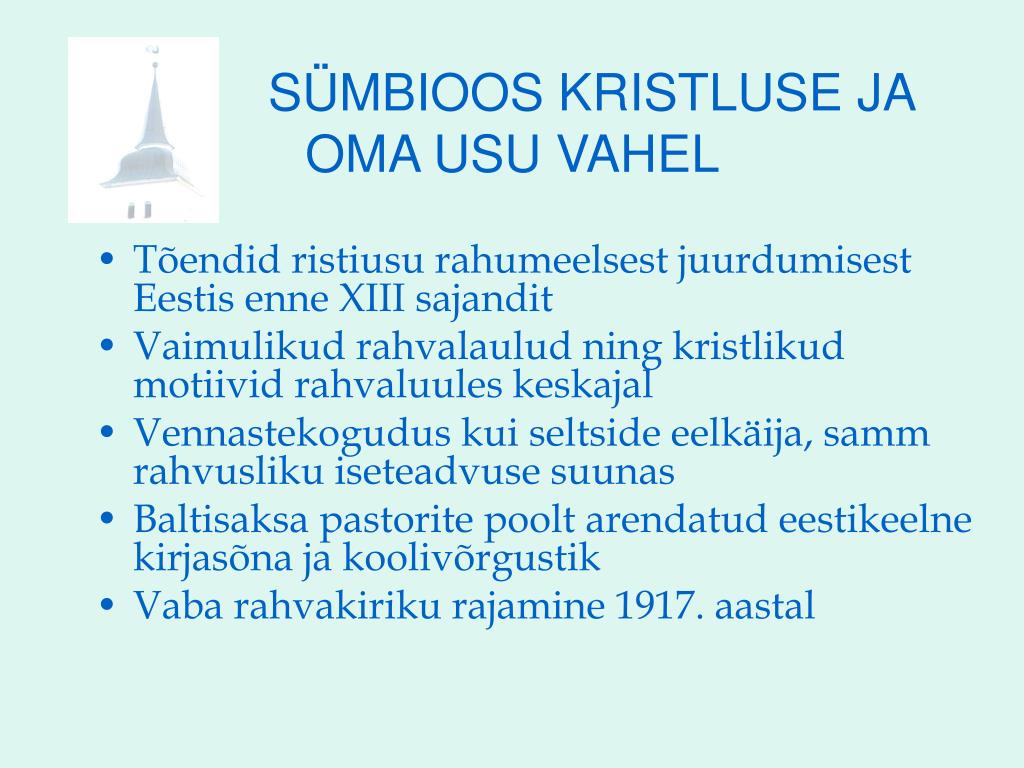 SÜMBIOOS KRISTLUSE JA OMA USU VAHEL

• Tõendid ristiusu rahumeelsest juurdumisest Eestis enne XIII sajandit
• Vaimulikud rahvalaulud ning kristlikud motiivid rahvaluules keskajal
• Vennastekogudus kui seltside eelkäija, samm rahvusliku iseteadvuse suunas
• Baltisaksa pastorite poolt arendatud eestikeelne kirjasõna ja koolivõrgustik
• Vaba rahvakiriku rajamine 1917. aastal